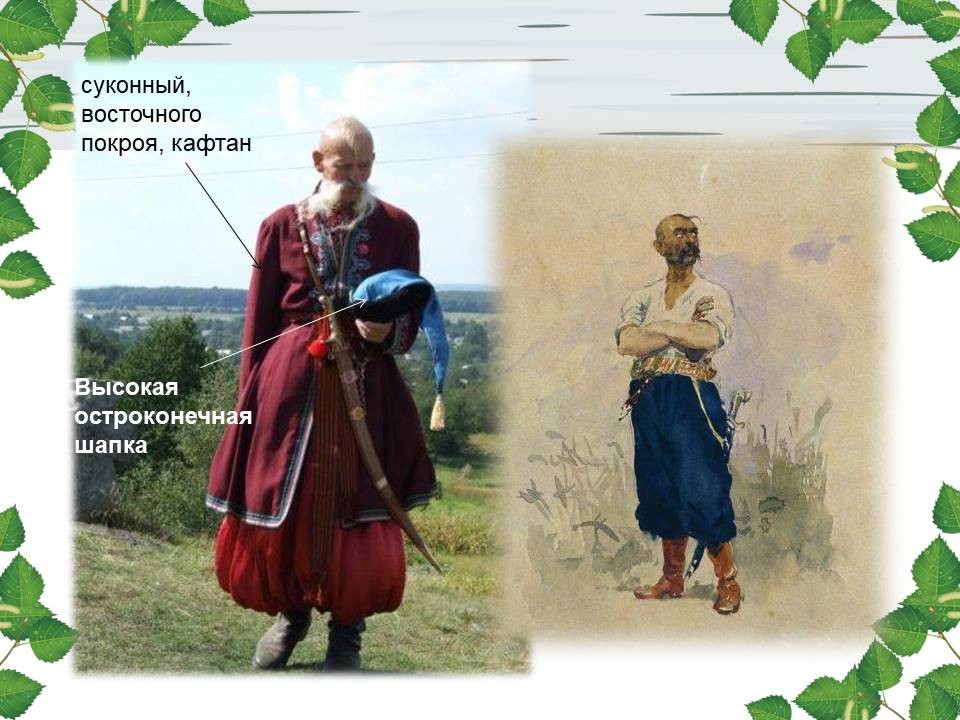 суконный, восточного покроя, кафтан

Высокая остроконечная шапка